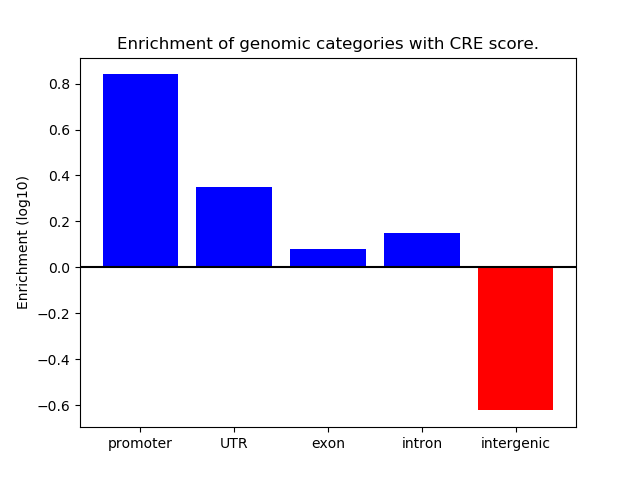 Enrichment of genomic categories with CRE score.

Enrichment (log10)

0.8
0.6
0.4
0.2
0.0
−0.2
−0.4
−0.6

promoter
UTR
exon
intron
intergenic